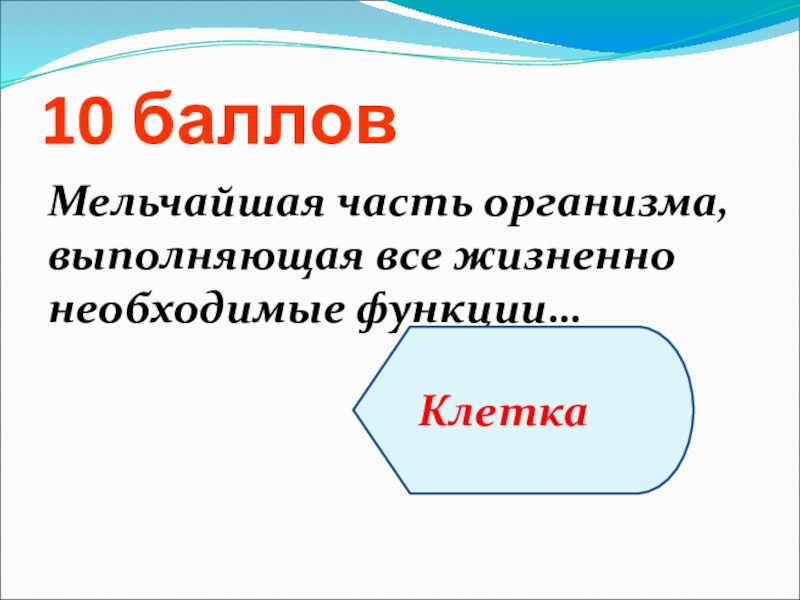 10 баллов

Мельчайшая часть организма, выполняющая все жизненно необходимые функции…

Клетка